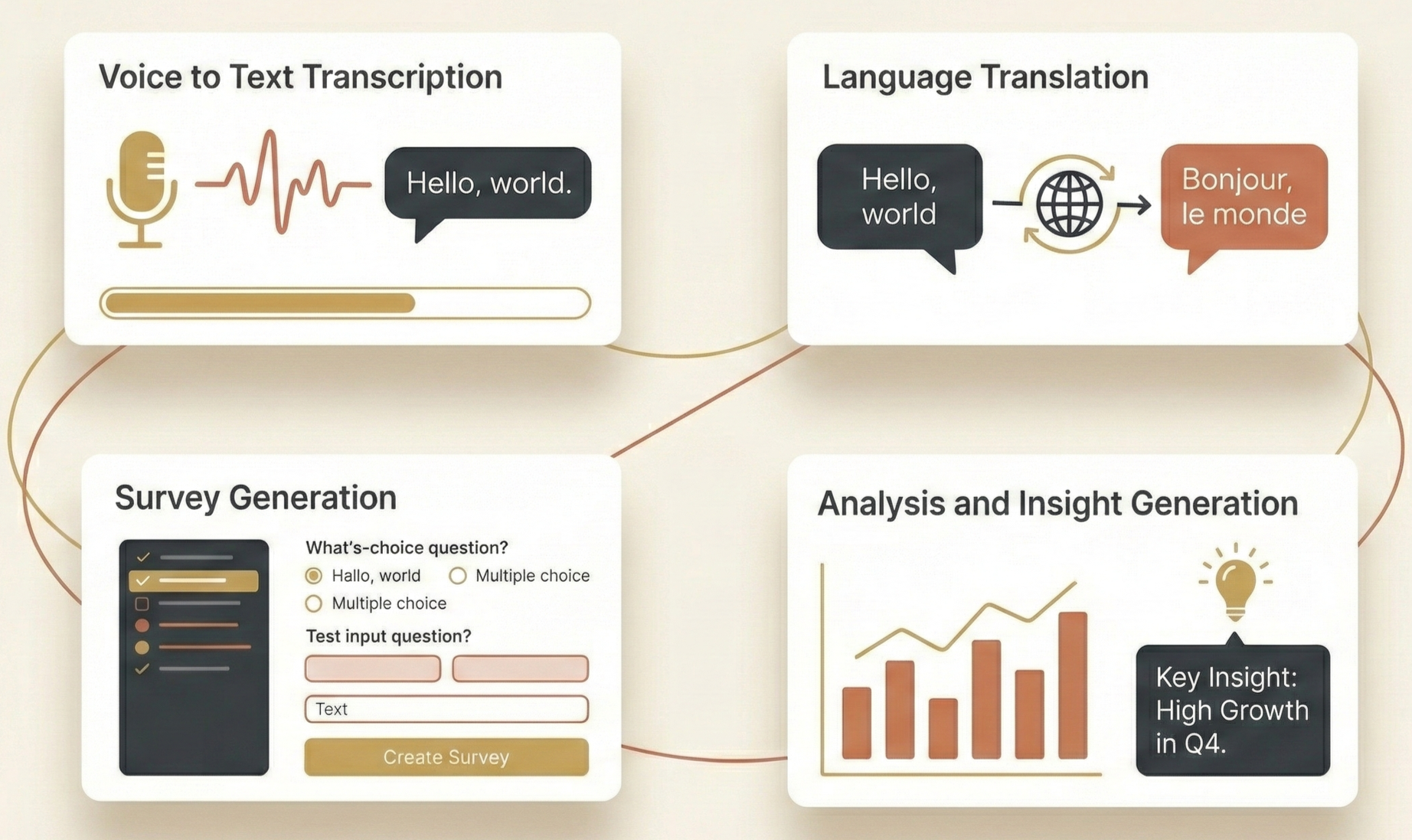 Voice to Text Transcription

Hello, world.

Language Translation

Hello, world

Bonjour, le monde

Survey Generation

What's-choice question?

Hallo, world

Multiple choice

Multiple choice

Test input question?

Text

Create Survey

Analysis and Insight Generation

Key Insight: High Growth in Q4.